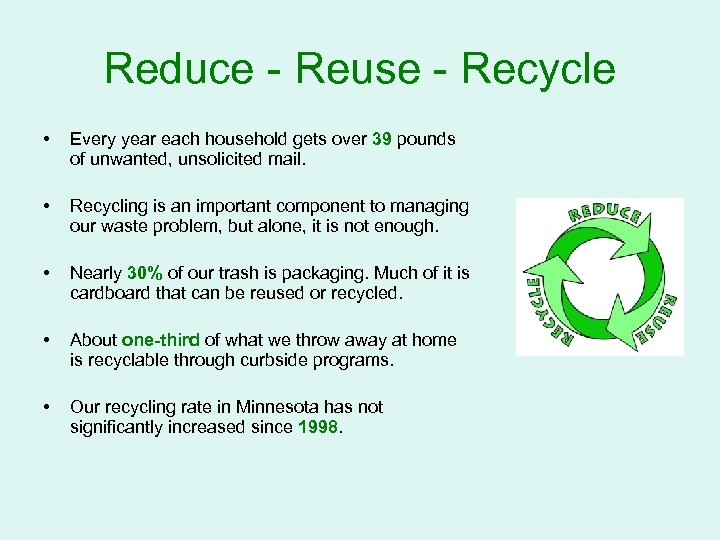 Reduce - Reuse - Recycle

• Every year each household gets over 39 pounds of unwanted, unsolicited mail.

• Recycling is an important component to managing our waste problem, but alone, it is not enough.

• Nearly 30% of our trash is packaging. Much of it is cardboard that can be reused or recycled.

• About one-third of what we throw away at home is recyclable through curbside programs.

• Our recycling rate in Minnesota has not significantly increased since 1998.

REDUCE
REUSE
RECYCLE